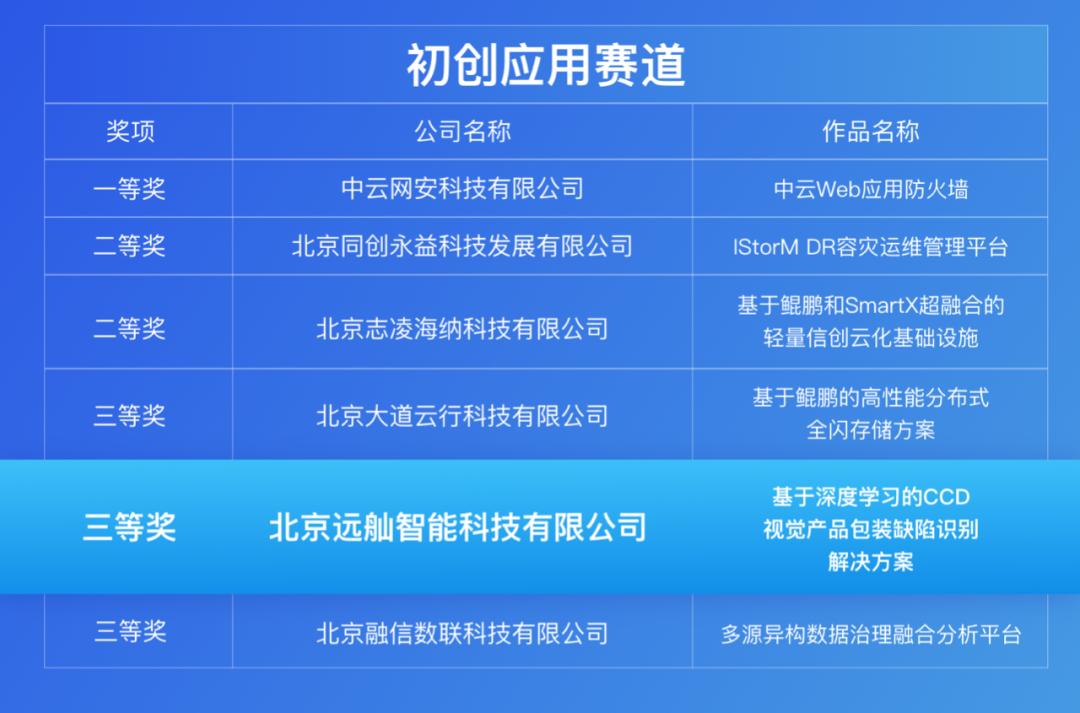 初创应用赛道

| 奖项 | 公司名称 | 作品名称 |
|---|---|---|
| 一等奖 | 中云网安科技有限公司 | 中云Web应用防火墙 |
| 二等奖 | 北京同创永益科技发展有限公司 | IStorM DR容灾运维管理平台 |
| 二等奖 | 北京志凌海纳科技有限公司 | 基于鲲鹏和SmartX超融合的轻量信创云化基础设施 |
| 三等奖 | 北京大道云行科技有限公司 | 基于鲲鹏的高性能分布式全闪存储方案 |
| 三等奖 | 北京远舢智能科技有限公司 | 基于深度学习的CCD视觉产品包装缺陷识别解决方案 |
| 三等奖 | 北京融信数联科技有限公司 | 多源异构数据治理融合分析平台 |